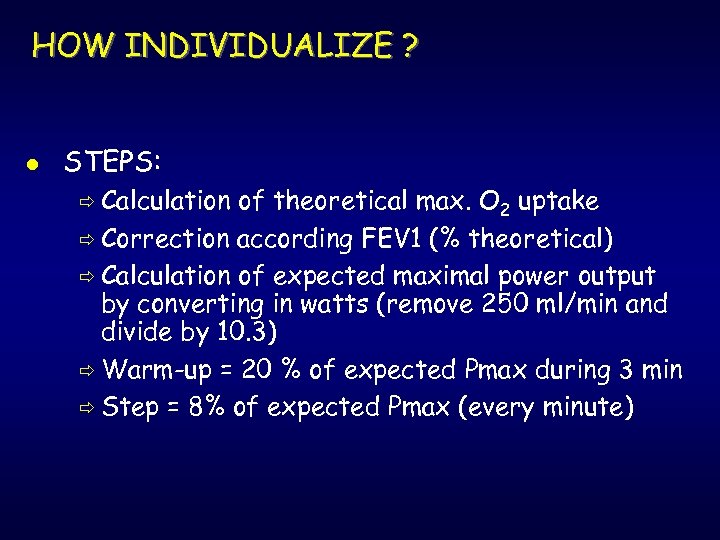 HOW INDIVIDUALIZE ?

● STEPS:

⇨ Calculation of theoretical max. $O_2$ uptake

⇨ Correction according FEV1 (% theoretical)

⇨ Calculation of expected maximal power output by converting in watts (remove 250 ml/min and divide by 10.3)

⇨ Warm-up = 20 % of expected Pmax during 3 min

⇨ Step = 8% of expected Pmax (every minute)